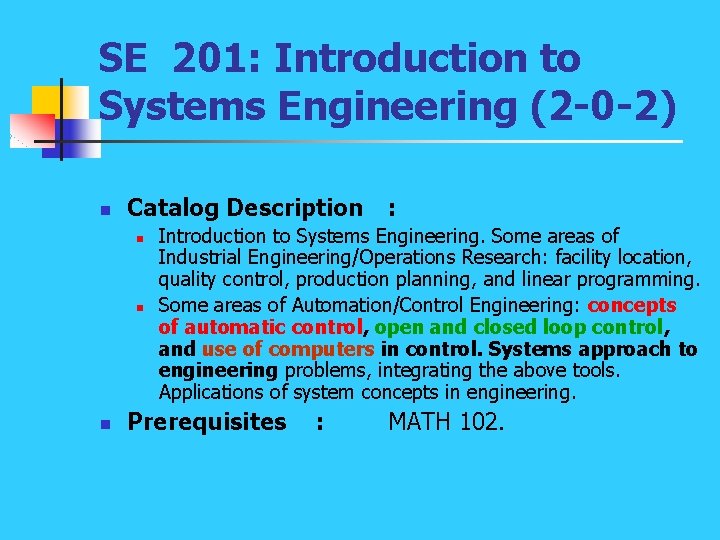 SE 201: Introduction to Systems Engineering (2-0-2)

Catalog Description :

Introduction to Systems Engineering. Some areas of Industrial Engineering/Operations Research: facility location, quality control, production planning, and linear programming.

Some areas of Automation/Control Engineering: concepts of automatic control, open and closed loop control, and use of computers in control. Systems approach to engineering problems, integrating the above tools. Applications of system concepts in engineering.

Prerequisites : MATH 102.